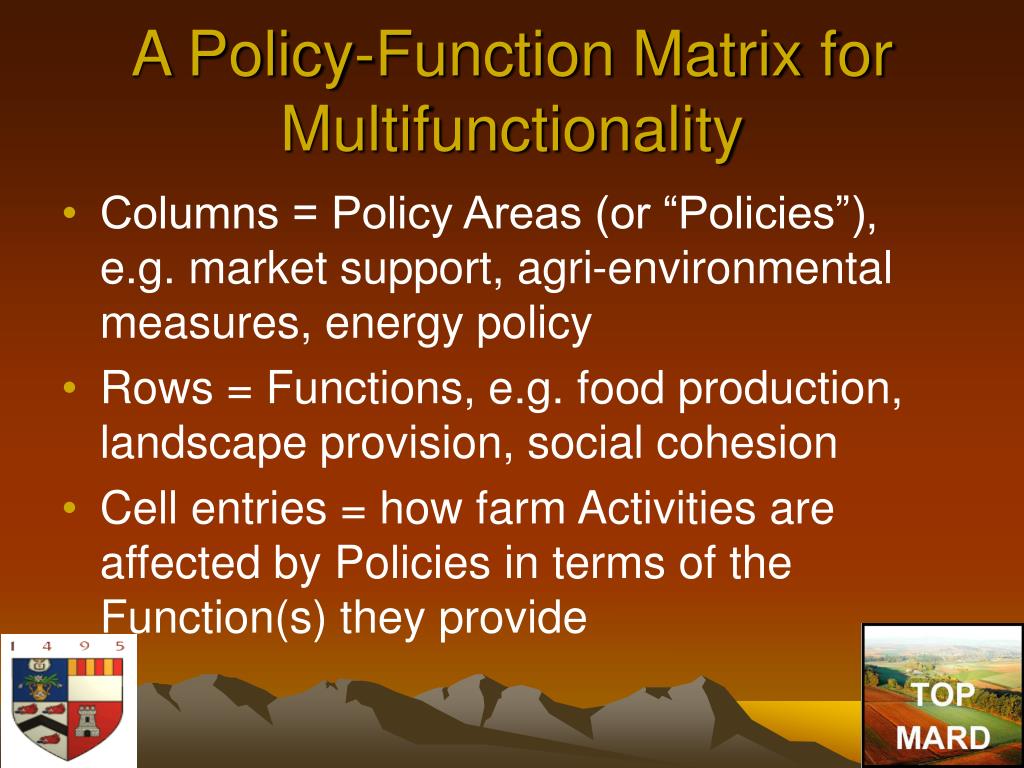 A Policy-Function Matrix for Multifunctionality

• Columns = Policy Areas (or “Policies”), e.g. market support, agri-environmental measures, energy policy
• Rows = Functions, e.g. food production, landscape provision, social cohesion
• Cell entries = how farm Activities are affected by Policies in terms of the Function(s) they provide

1 4 9 5

TOP MARD